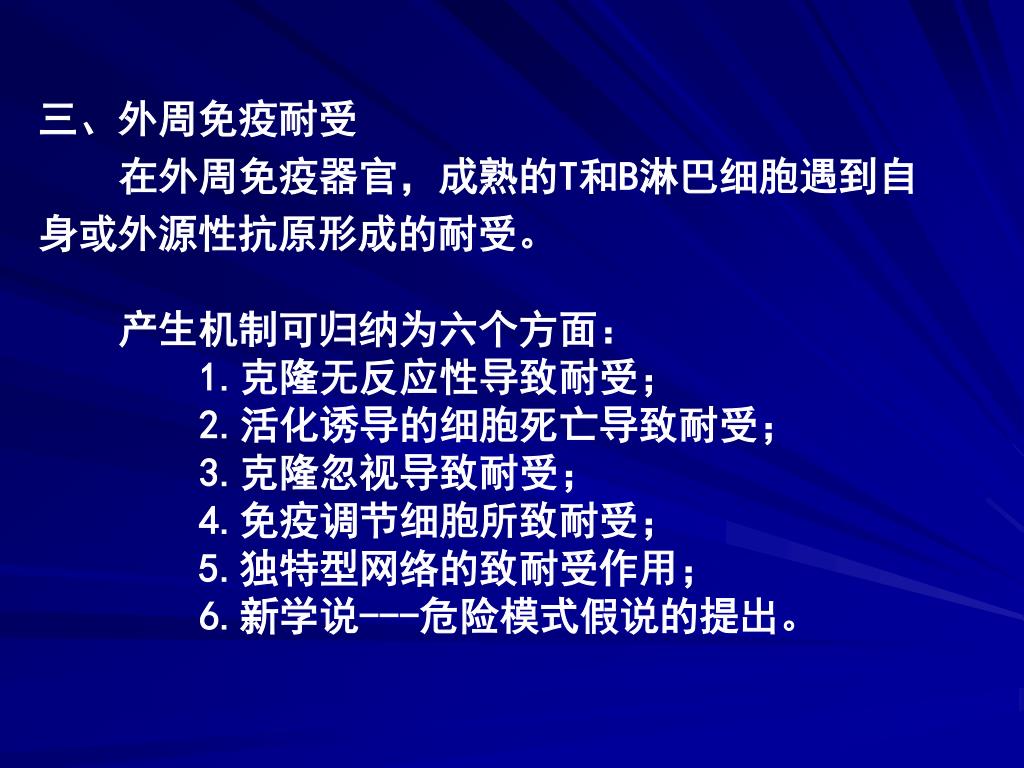 三、外周免疫耐受

在外周免疫器官，成熟的T和B淋巴细胞遇到自身或外源性抗原形成的耐受。

产生机制可归纳为六个方面：
1. 克隆无反应性导致耐受；
2. 活化诱导的细胞死亡导致耐受；
3. 克隆忽视导致耐受；
4. 免疫调节细胞所致耐受；
5. 独特型网络的致耐受作用；
6. 新学说---危险模式假说的提出。